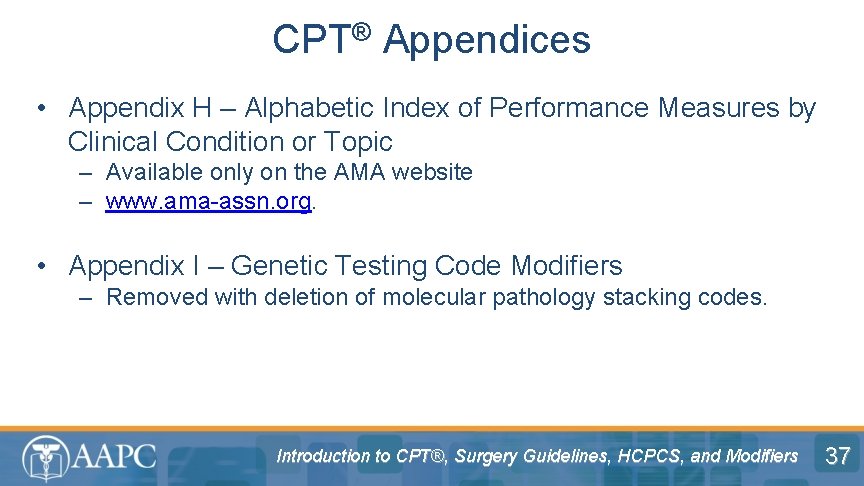 CPT® Appendices

• Appendix H – Alphabetic Index of Performance Measures by Clinical Condition or Topic
– Available only on the AMA website
– www.ama-assn.org.

• Appendix I – Genetic Testing Code Modifiers
– Removed with deletion of molecular pathology stacking codes.

AAPC

Introduction to CPT®, Surgery Guidelines, HCPCS, and Modifiers

37